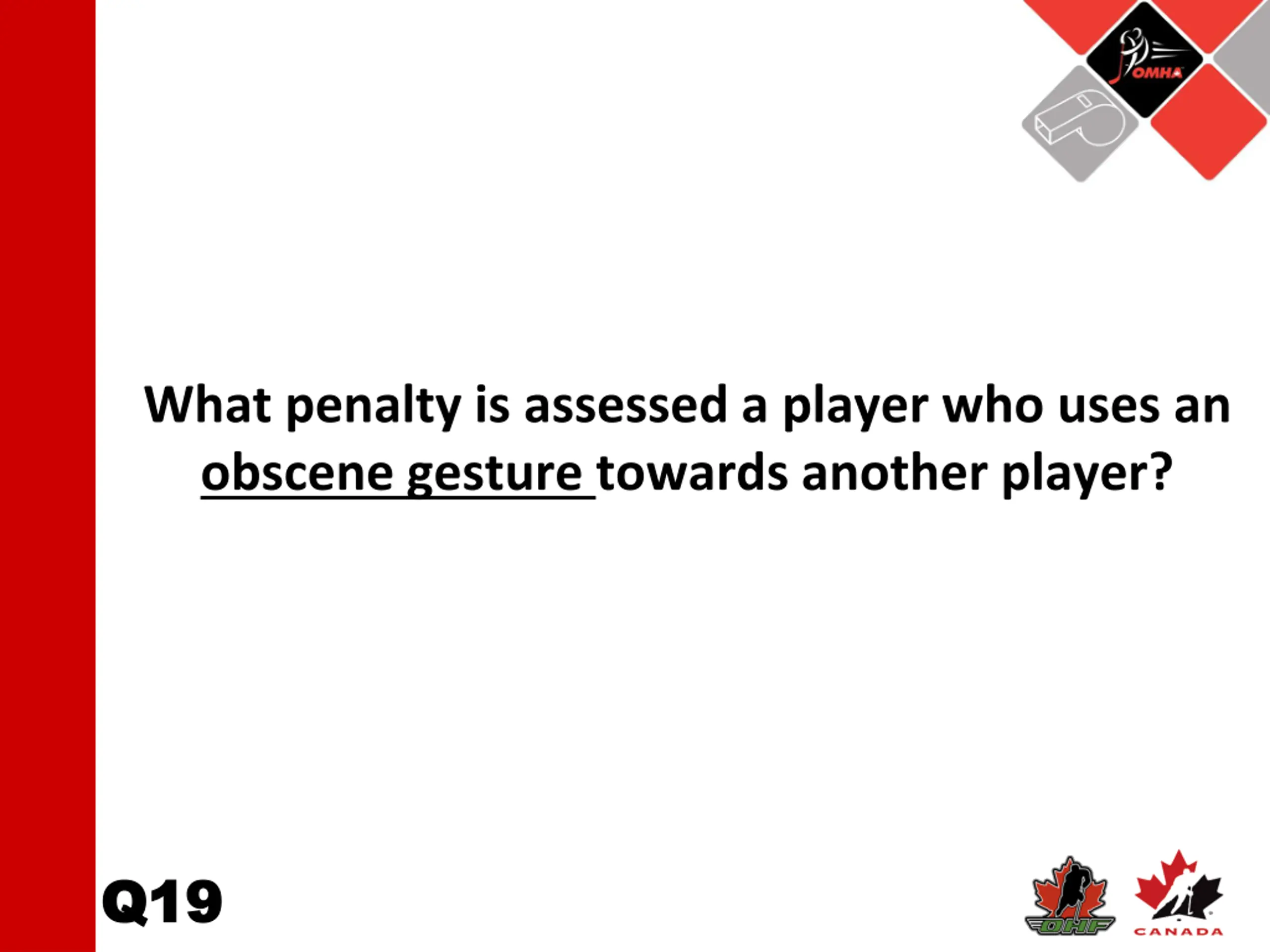 OMHA

What penalty is assessed a player who uses an obscene gesture towards another player?

Q19

OHF

CANADA